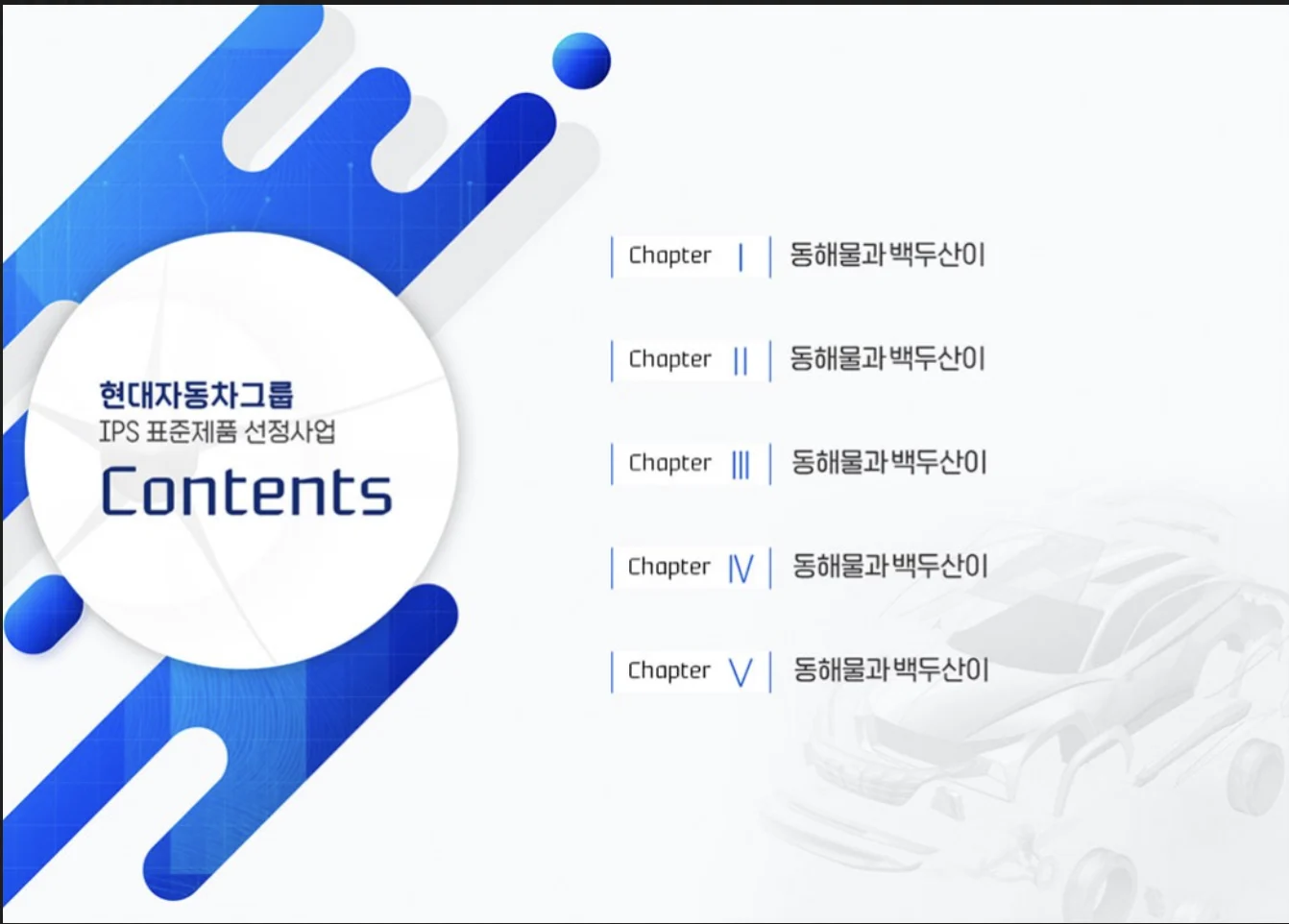 현대자동차그룹
IPS 표준제품 선정사업
Contents

Chapter I 동해물과 백두산이

Chapter II 동해물과 백두산이

Chapter III 동해물과 백두산이

Chapter IV 동해물과 백두산이

Chapter V 동해물과 백두산이